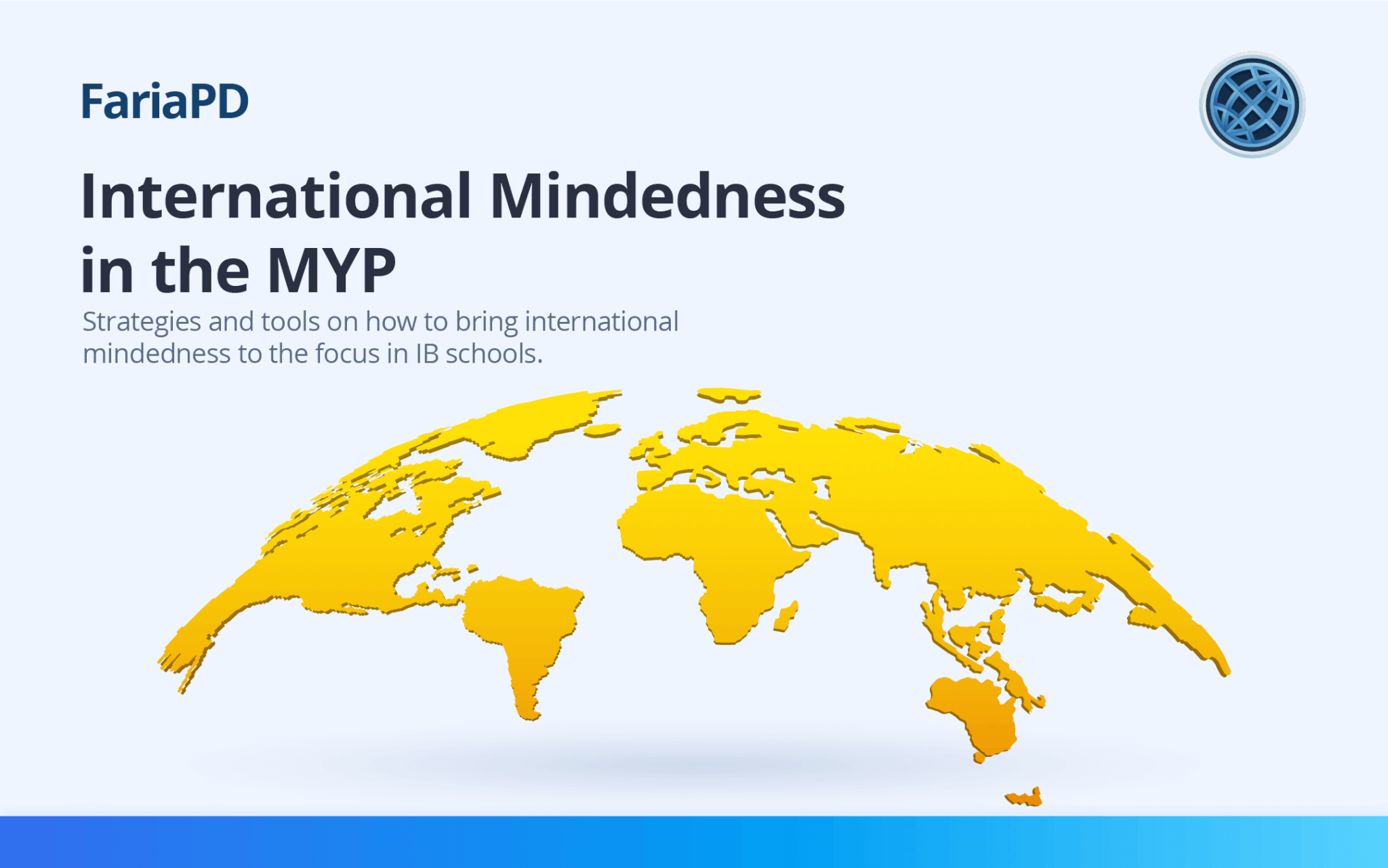 FariaPD

International Mindedness in the MYP

Strategies and tools on how to bring international mindedness to the focus in IB schools.